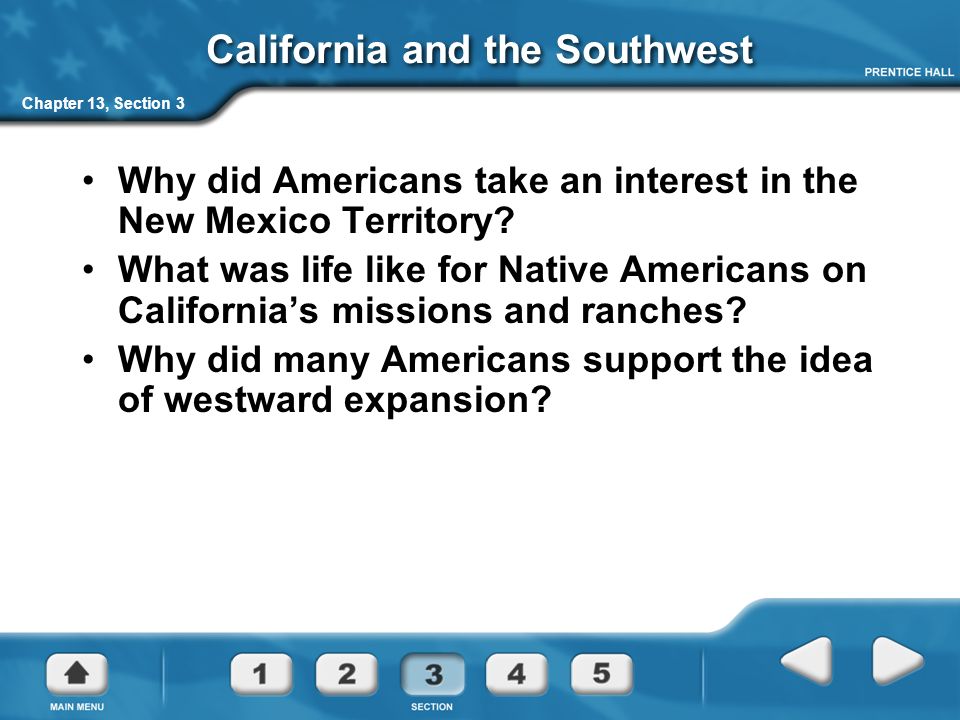 California and the Southwest

PRENTICE HALL

Chapter 13, Section 3

• Why did Americans take an interest in the New Mexico Territory?
• What was life like for Native Americans on California’s missions and ranches?
• Why did many Americans support the idea of westward expansion?

MAIN MENU

1 2 3 4 5

SECTION